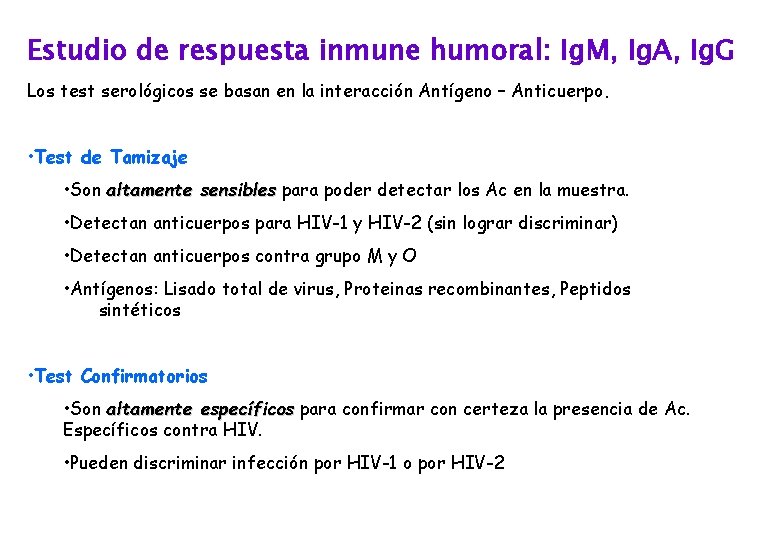 Estudio de respuesta inmune humoral: IgM, IgA, IgG

Los test serológicos se basan en la interacción Antígeno – Anticuerpo.

•Test de Tamizaje

•Son altamente sensibles para poder detectar los Ac en la muestra.

•Detectan anticuerpos para HIV-1 y HIV-2 (sin lograr discriminar)

•Detectan anticuerpos contra grupo M y O

•Antígenos: Lisado total de virus, Proteinas recombinantes, Peptidos sintéticos

•Test Confirmatorios

•Son altamente específicos para confirmar con certeza la presencia de Ac. Específicos contra HIV.

•Pueden discriminar infección por HIV-1 o por HIV-2